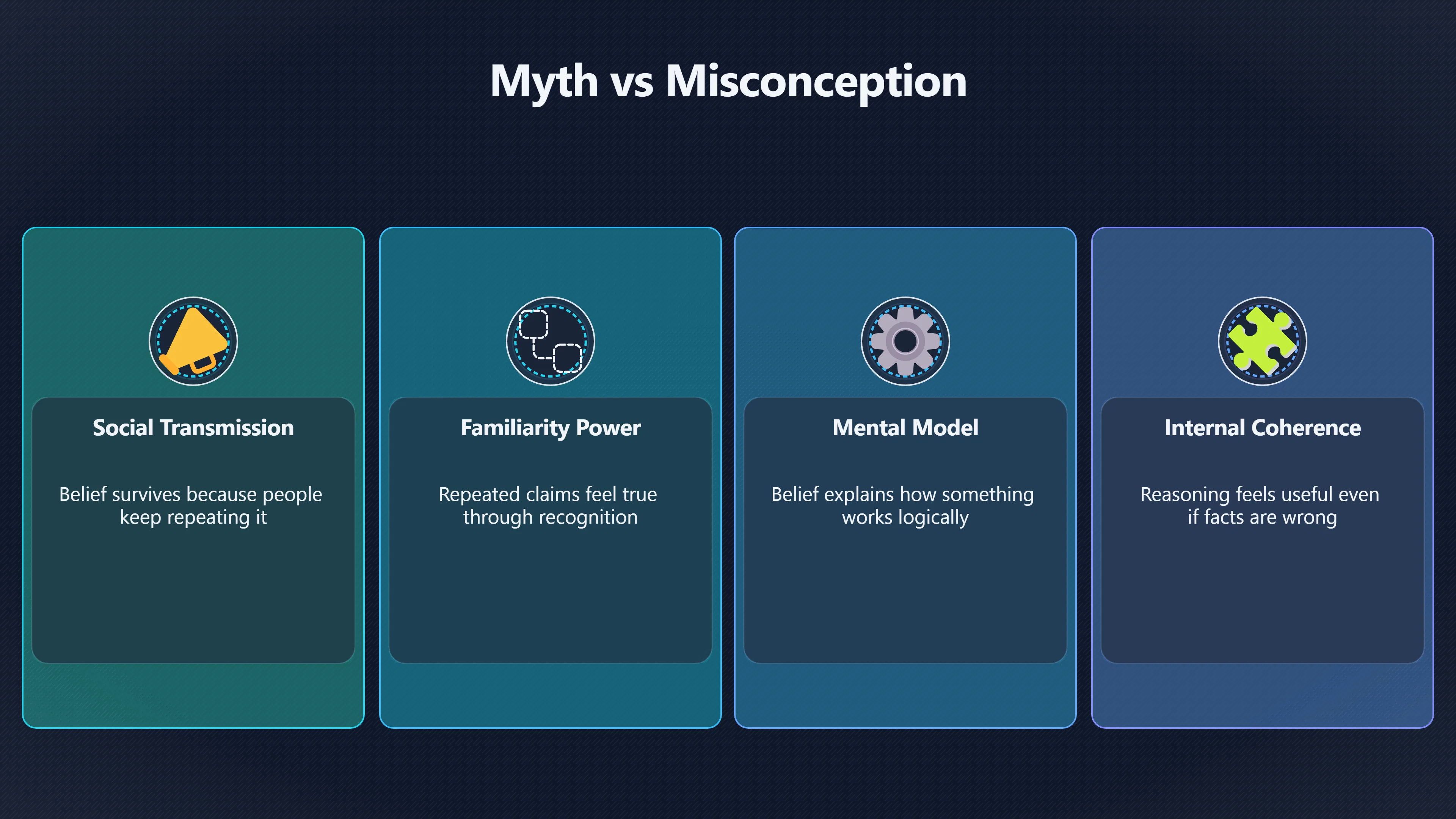 Myth vs Misconception

Social Transmission

Belief survives because people keep repeating it

Familiarity Power

Repeated claims feel true through recognition

Mental Model

Belief explains how something works logically

Internal Coherence

Reasoning feels useful even if facts are wrong